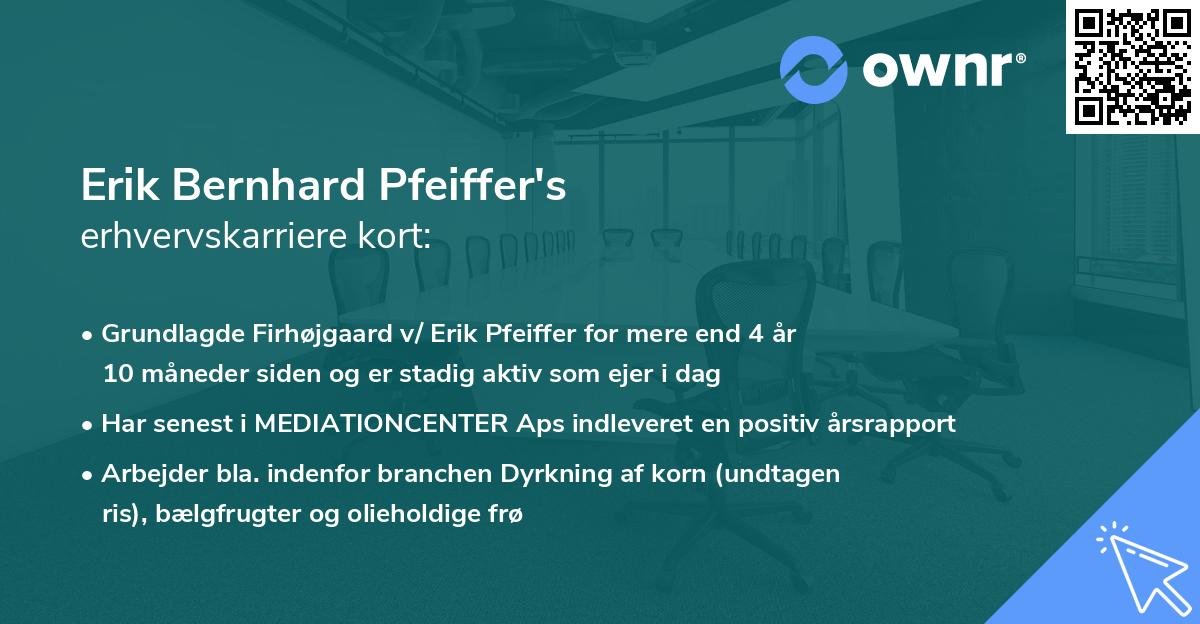 ownr®

Erik Bernhard Pfeiffer's
erhvervskarriere kort:

• Grundlagde Firhøjgaard v/ Erik Pfeiffer for mere end 4 år 10 måneder siden og er stadig aktiv som ejer i dag

• Har senest i MEDIATIONCENTER Aps indleveret en positiv årsrapport

• Arbejder bla. indenfor branchen Dyrkning af korn (undtagen ris), bælgfrugter og olieholdige frø